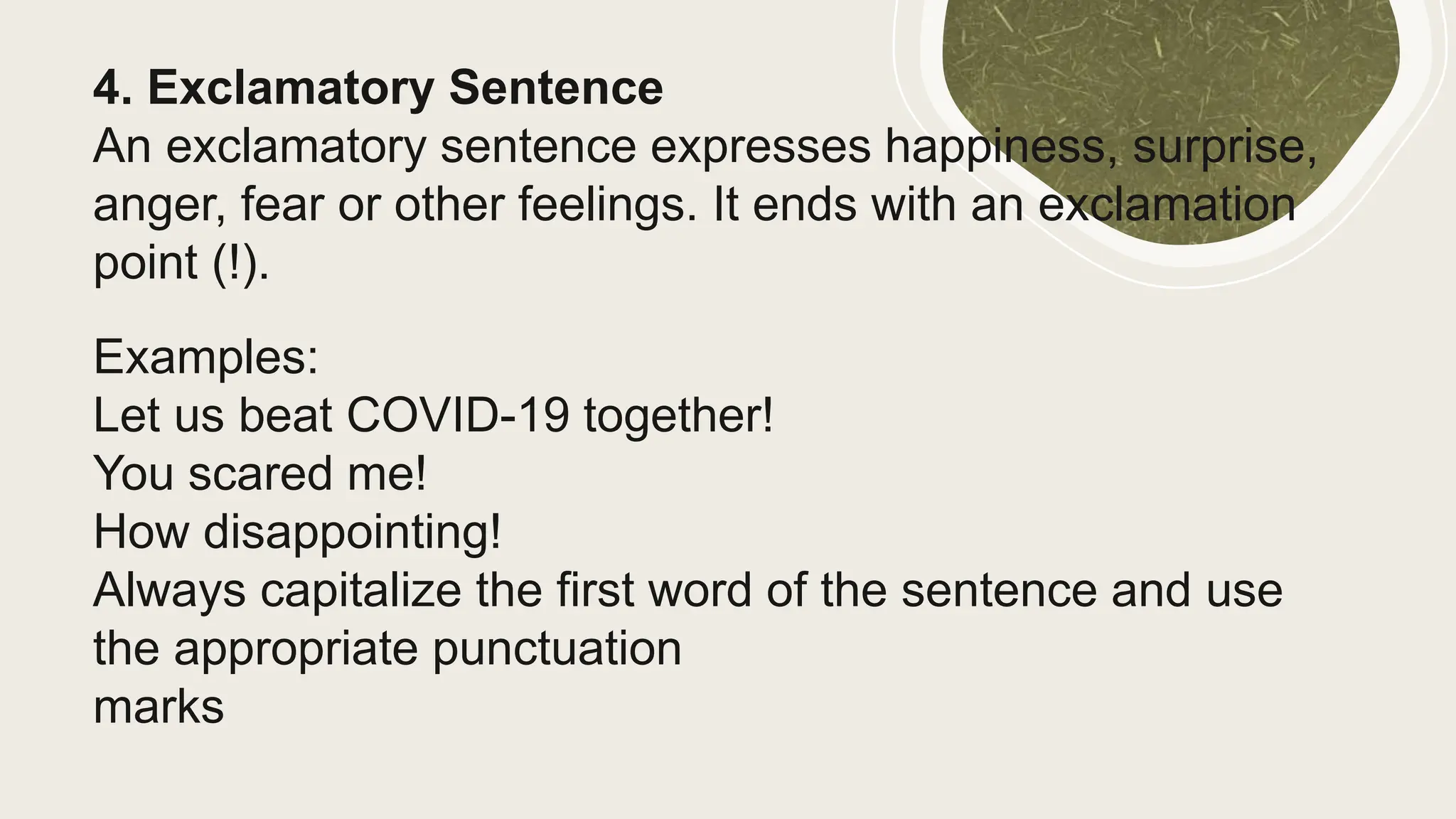 4. Exclamatory Sentence
An exclamatory sentence expresses happiness, surprise, anger, fear or other feelings. It ends with an exclamation point (!).

Examples:
Let us beat COVID-19 together!
You scared me!
How disappointing!
Always capitalize the first word of the sentence and use the appropriate punctuation
marks